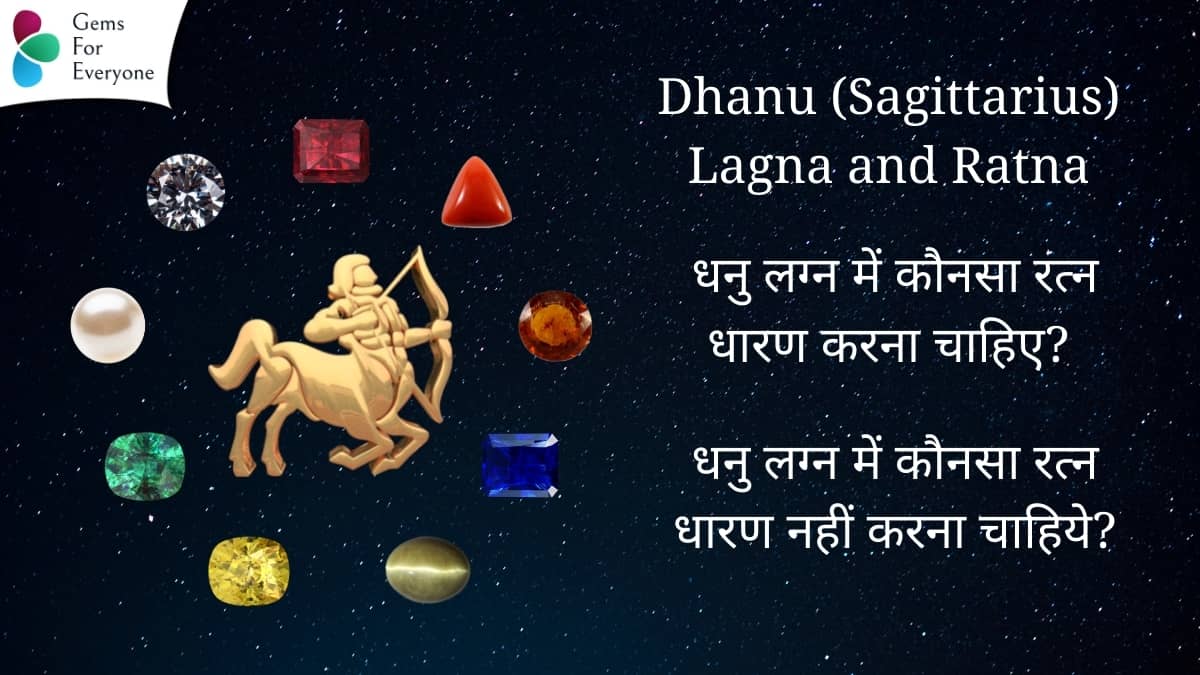 Gems For Everyone

Dhanu (Sagittarius) Lagna and Ratna

धनु लग्न में कौनसा रत्न धारण करना चाहिए?

धनु लग्न में कौनसा रत्न धारण नहीं करना चाहिये?